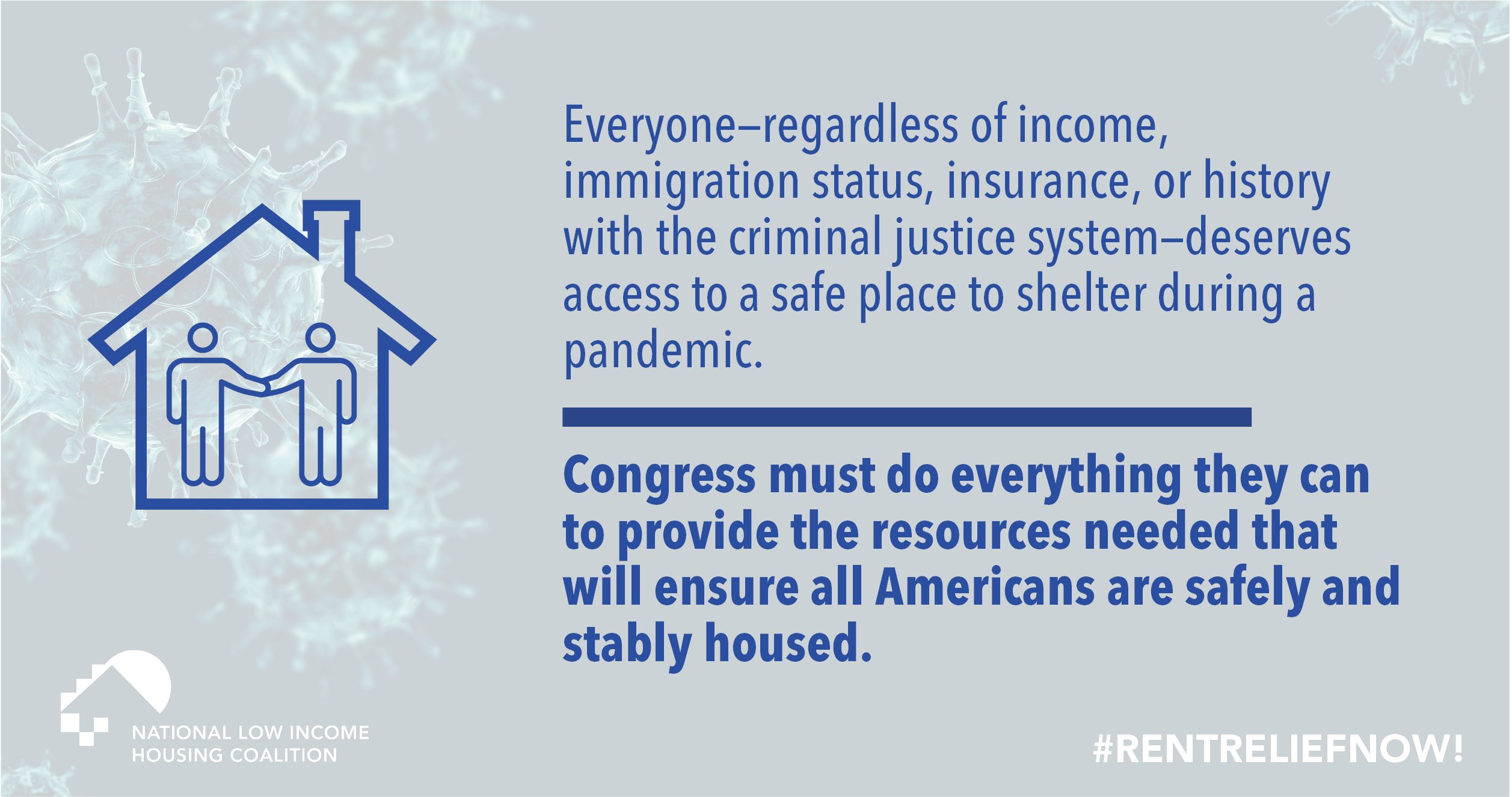 Everyone–regardless of income, immigration status, insurance, or history with the criminal justice system–deserves access to a safe place to shelter during a pandemic.

Congress must do everything they can to provide the resources needed that will ensure all Americans are safely and stably housed.

NATIONAL LOW INCOME HOUSING COALITION

#RENTRELIEFNOW!